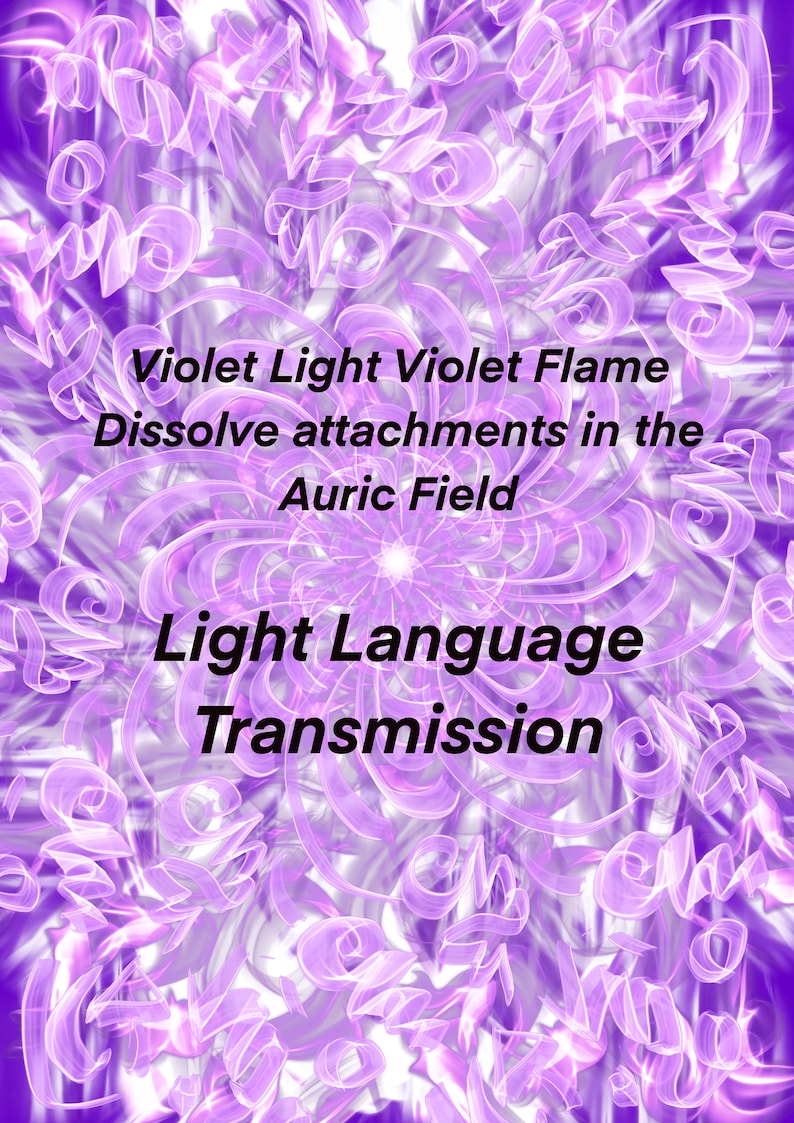 Violet Light Violet Flame Dissolve attachments in the Auric Field

Light Language Transmission